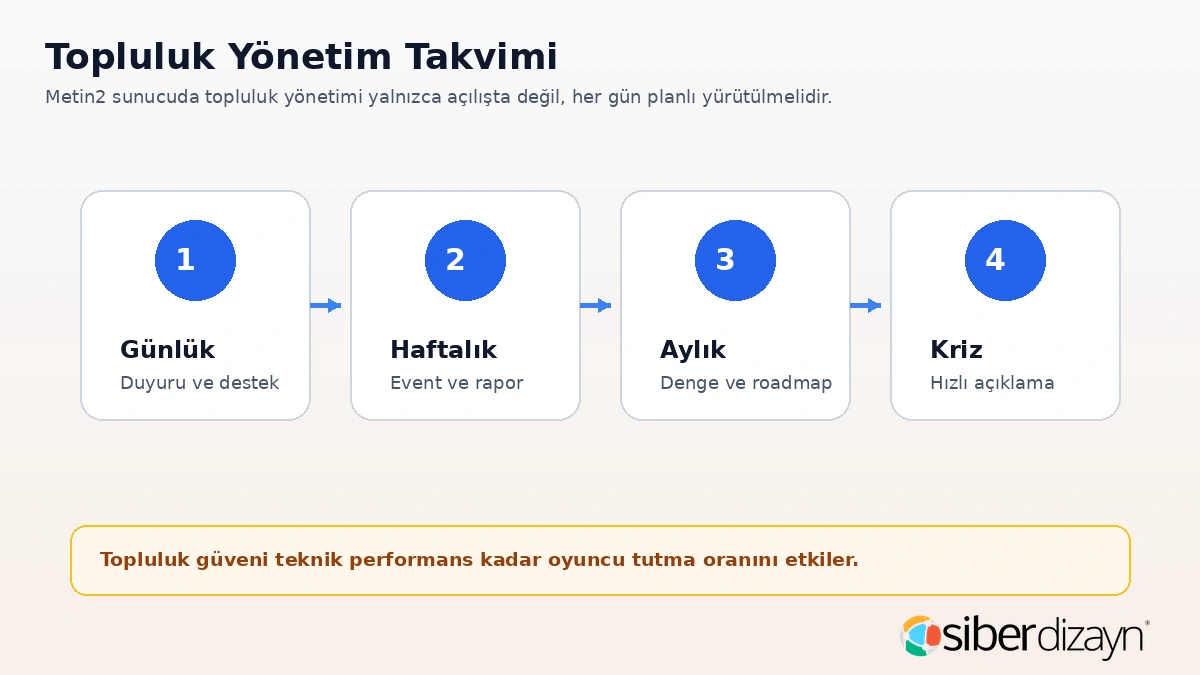 Topluluk Yönetim Takvimi

Metin2 sunucuda topluluk yönetimi yalnızca açılışta değil, her gün planlı yürütülmelidir.

1

Günlük

Duyuru ve destek

2

Haftalık

Event ve rapor

3

Aylık

Denge ve roadmap

4

Kriz

Hızlı açıklama

Topluluk güveni teknik performans kadar oyuncu tutma oranını etkiler.

siberdizayn®